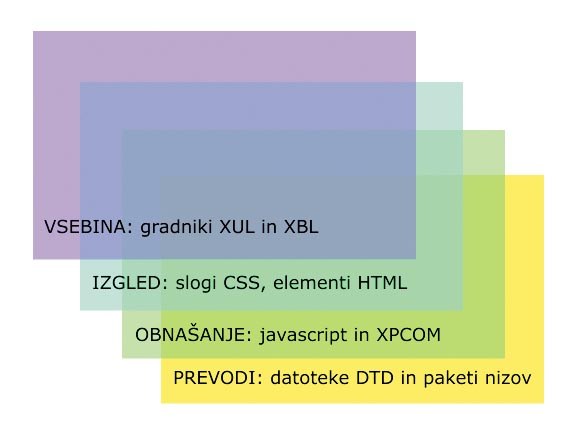 VSEBINA: gradniki XUL in XBL

IZGLED: slogi CSS, elementi HTML

OBNAŠANJE: javascript in XPCOM

PREVODI: datoteke DTD in paketi nizov